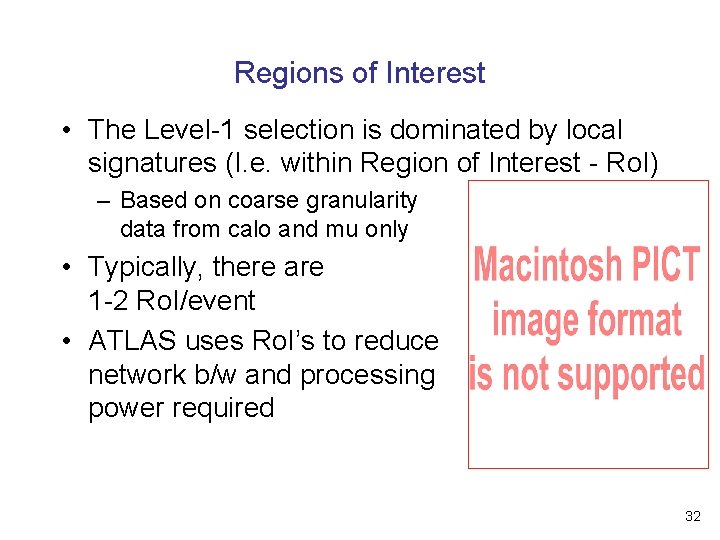 Regions of Interest

• The Level-1 selection is dominated by local signatures (I.e. within Region of Interest - RoI)

– Based on coarse granularity data from calo and mu only

• Typically, there are 1-2 RoI/event

• ATLAS uses RoI's to reduce network b/w and processing power required

Macintosh PICT image format is not supported

32